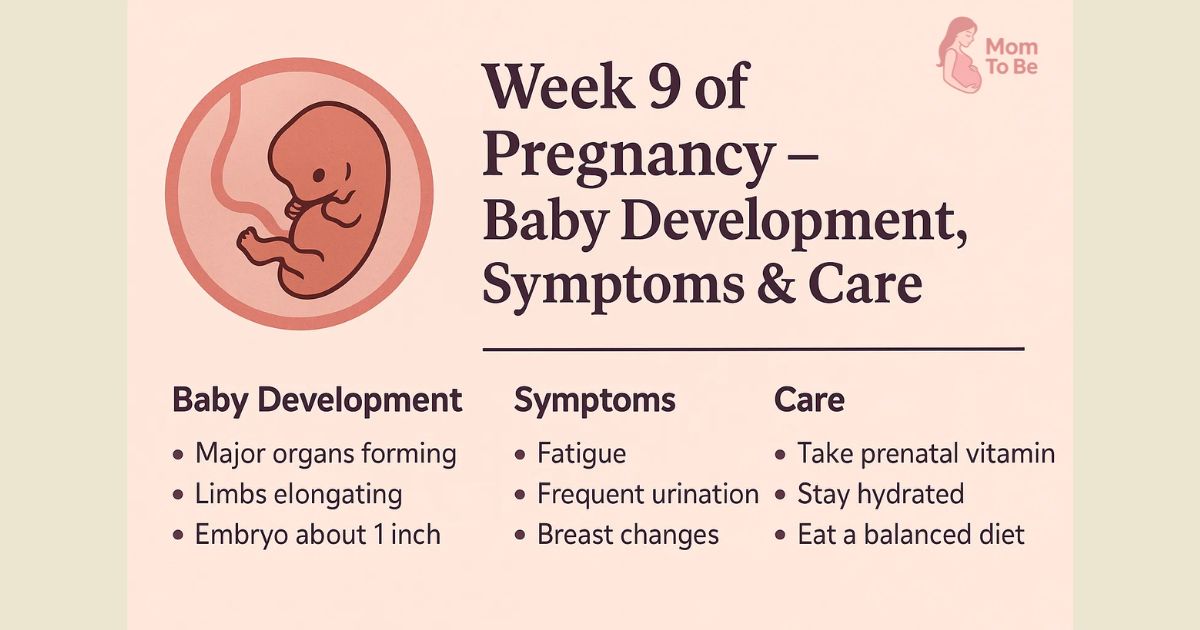 Mom To Be

Week 9 of Pregnancy – Baby Development, Symptoms & Care

Baby Development
• Major organs forming
• Limbs elongating
• Embryo about 1 inch

Symptoms
• Fatigue
• Frequent urination
• Breast changes

Care
• Take prenatal vitamin
• Stay hydrated
• Eat a balanced diet